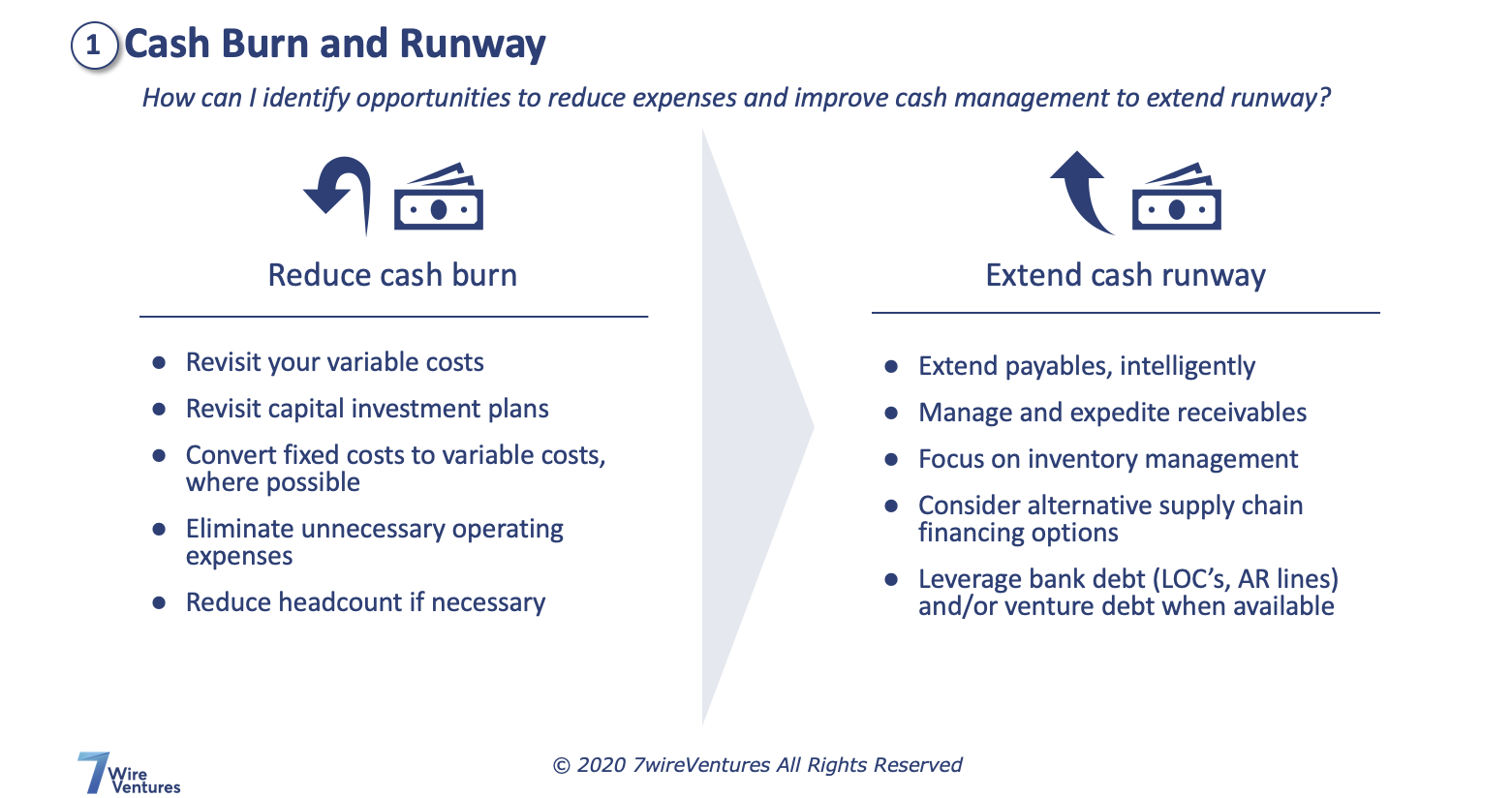 1 Cash Burn and Runway

How can I identify opportunities to reduce expenses and improve cash management to extend runway?

Reduce cash burn

- Revisit your variable costs
- Revisit capital investment plans
- Convert fixed costs to variable costs, where possible
- Eliminate unnecessary operating expenses
- Reduce headcount if necessary

Extend cash runway

- Extend payables, intelligently
- Manage and expedite receivables
- Focus on inventory management
- Consider alternative supply chain financing options
- Leverage bank debt (LOC's, AR lines) and/or venture debt when available

7 Wire Ventures

© 2020 7wireVentures All Rights Reserved